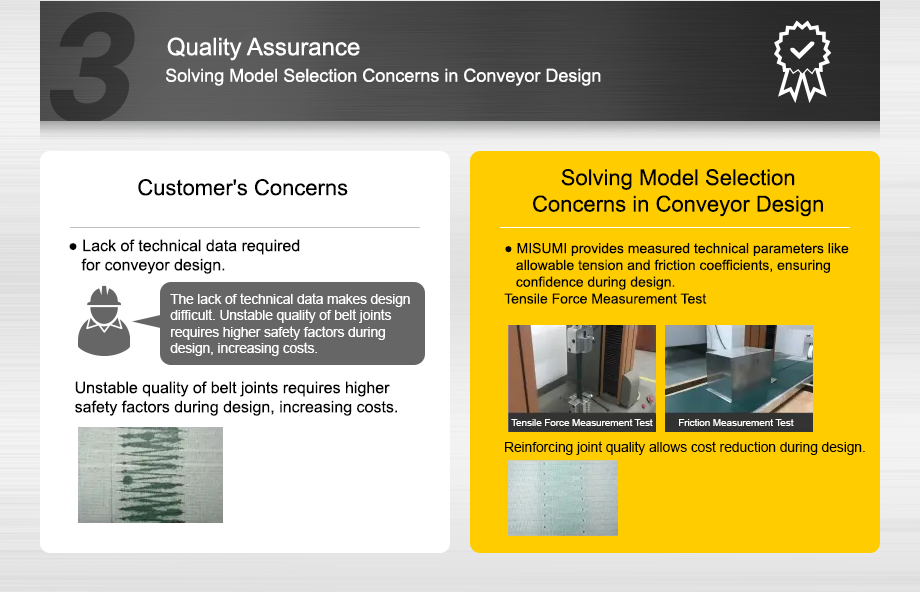 3

Quality Assurance
Solving Model Selection Concerns in Conveyor Design

Customer's Concerns

● Lack of technical data required for conveyor design.

The lack of technical data makes design difficult. Unstable quality of belt joints requires higher safety factors during design, increasing costs.

Unstable quality of belt joints requires higher safety factors during design, increasing costs.

Solving Model Selection Concerns in Conveyor Design

● MISUMI provides measured technical parameters like allowable tension and friction coefficients, ensuring confidence during design.

Tensile Force Measurement Test

Tensile Force Measurement Test

Friction Measurement Test

Reinforcing joint quality allows cost reduction during design.